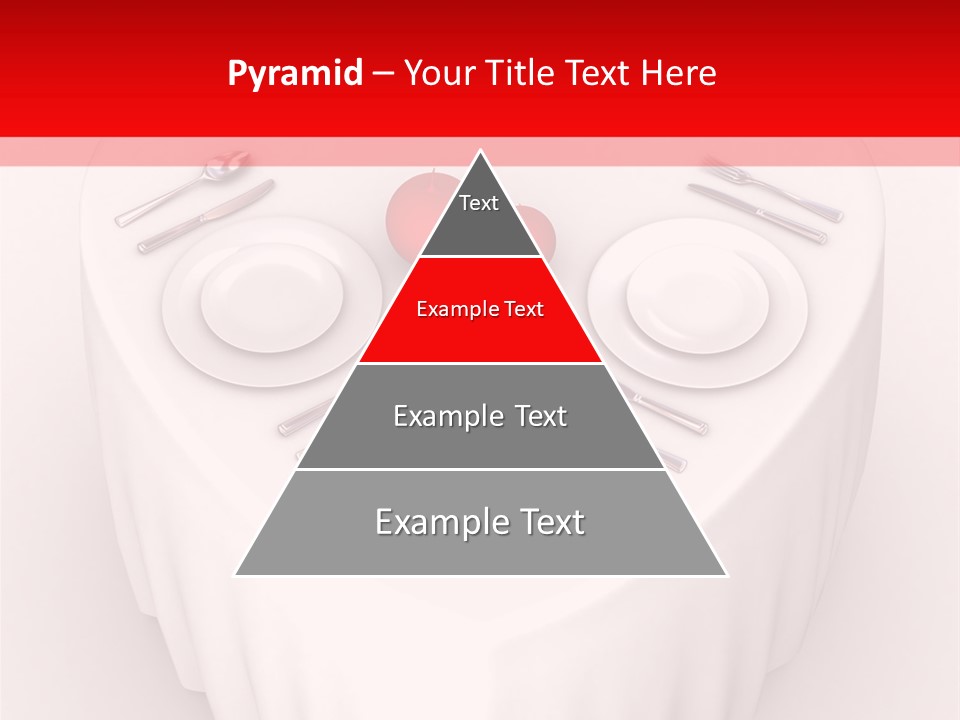 Pyramid – Your Title Text Here

Text

Example Text

Example Text

Example Text